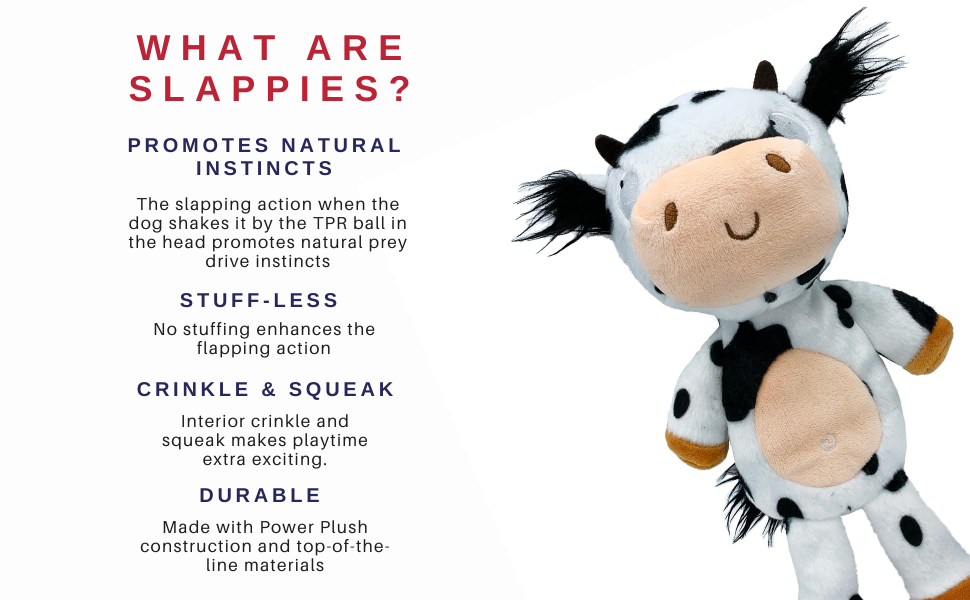 WHAT ARE SLAPPIES?

PROMOTES NATURAL INSTINCTS

The slapping action when the dog shakes it by the TPR ball in the head promotes natural prey drive instincts

STUFF-LESS

No stuffing enhances the flapping action

CRINKLE & SQUEAK

Interior crinkle and squeak makes playtime extra exciting.

DURABLE

Made with Power Plush construction and top-of-the-line materials